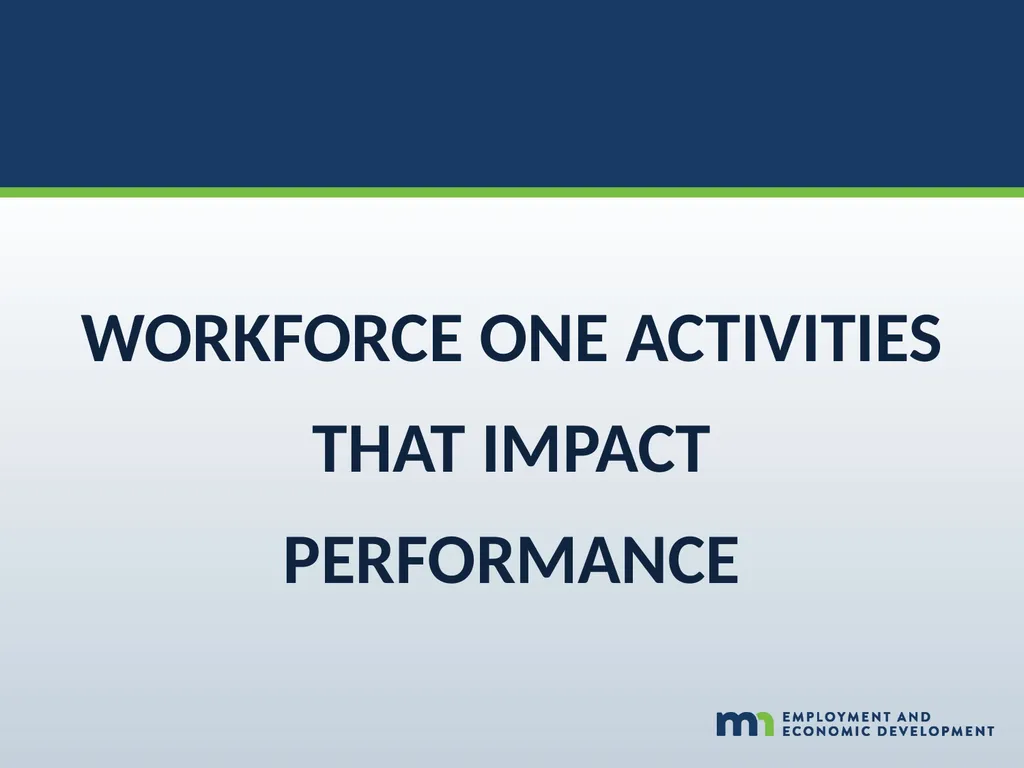 WORKFORCE ONE ACTIVITIES THAT IMPACT PERFORMANCE

mn EMPLOYMENT AND ECONOMIC DEVELOPMENT